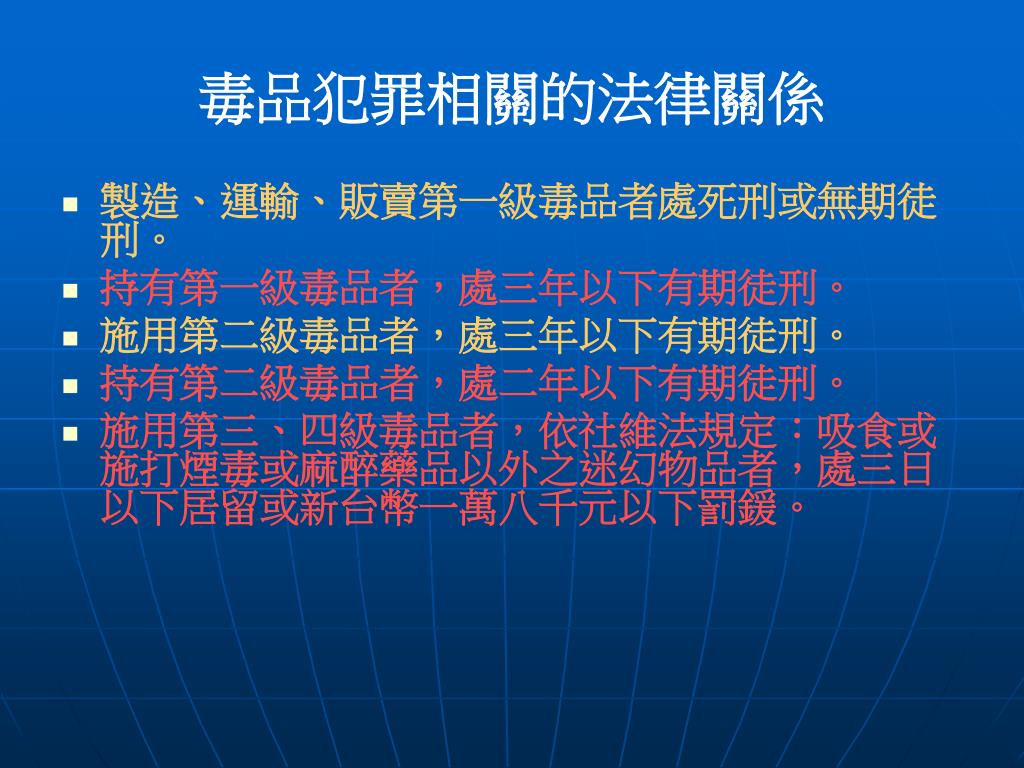 毒品犯罪相關的法律關係

- 製造、運輸、販賣第一級毒品者處死刑或無期徒刑。
- 持有第一級毒品者，處三年以下有期徒刑。
- 施用第二級毒品者，處三年以下有期徒刑。
- 持有第二級毒品者，處二年以下有期徒刑。
- 施用第三、四級毒品者，依社維法規定：吸食或施打煙毒或麻醉藥品以外之迷幻物品者，處三日以下居留或新台幣一萬八千元以下罰鍰。